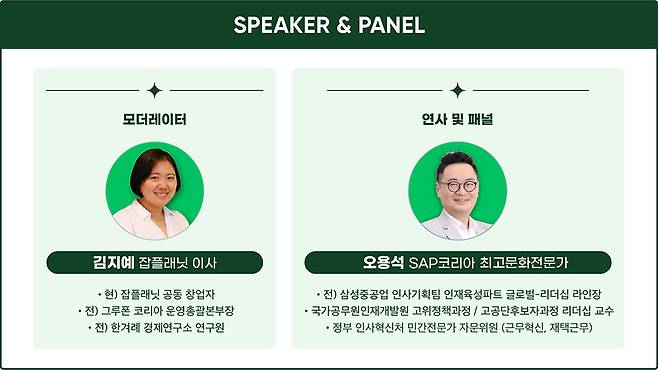 SPEAKER & PANEL

모더레이터

김지예 잡플래닛 이사

• 현) 잡플래닛 공동 창업자
• 전) 그루폰 코리아 운영총괄본부장
• 전) 한겨레 경제연구소 연구원

연사 및 패널

오용석 SAP코리아 최고문화전문가

• 전) 삼성중공업 인사기획팀 인재육성파트 글로벌-리더십 라인장
• 국가공무원인재개발원 고위정책과정 / 고공단후보자과정 리더십 교수
• 정부 인사혁신처 민간전문가 자문위원 (근무혁신, 재택근무)